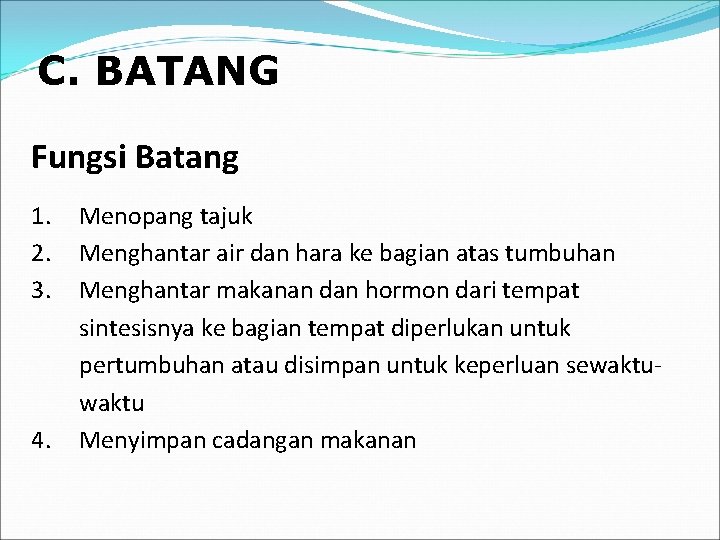 C. BATANG

Fungsi Batang

1. Menopang tajuk
2. Menghantar air dan hara ke bagian atas tumbuhan
3. Menghantar makanan dan hormon dari tempat sintesisnya ke bagian tempat diperlukan untuk pertumbuhan atau disimpan untuk keperluan sewaktu-waktu
4. Menyimpan cadangan makanan